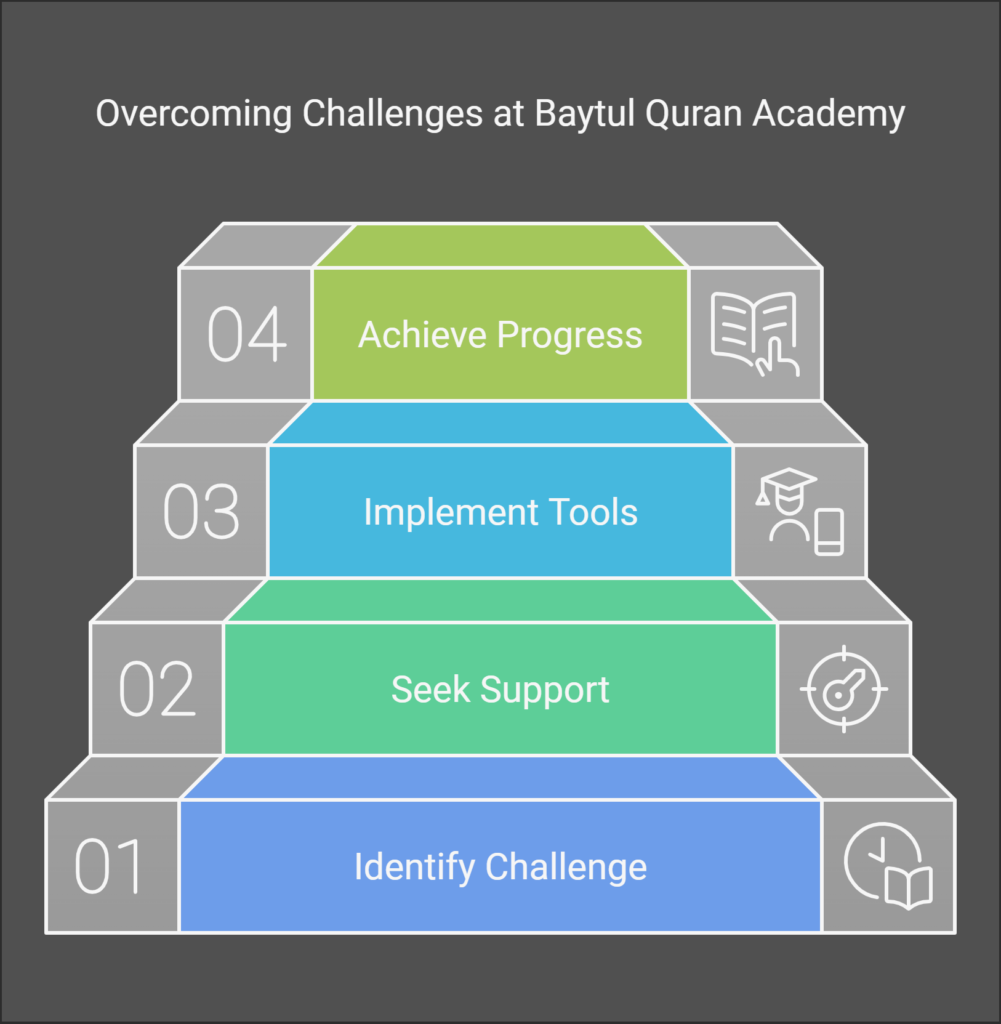 Overcoming Challenges at Baytul Quran Academy

04 Achieve Progress

03 Implement Tools

02 Seek Support

01 Identify Challenge